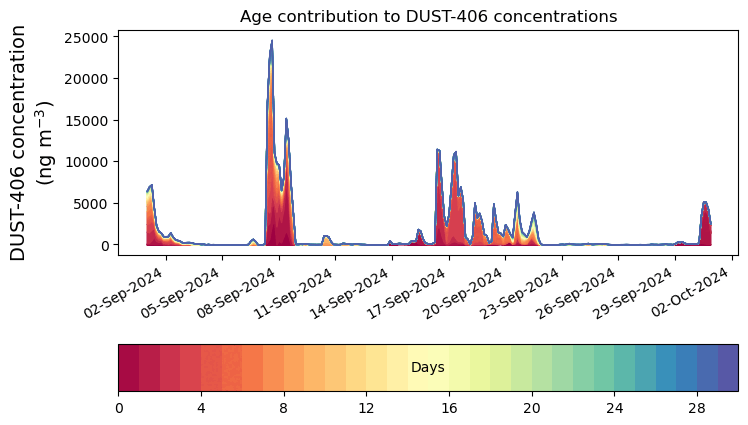 Age contribution to DUST-406 concentrations

DUST-406 concentration (ng m$^{-3}$)

25000
20000
15000
10000
5000
0

02-Sep-2024
05-Sep-2024
08-Sep-2024
11-Sep-2024
14-Sep-2024
17-Sep-2024
20-Sep-2024
23-Sep-2024
26-Sep-2024
29-Sep-2024
02-Oct-2024

Days

0
4
8
12
16
20
24
28